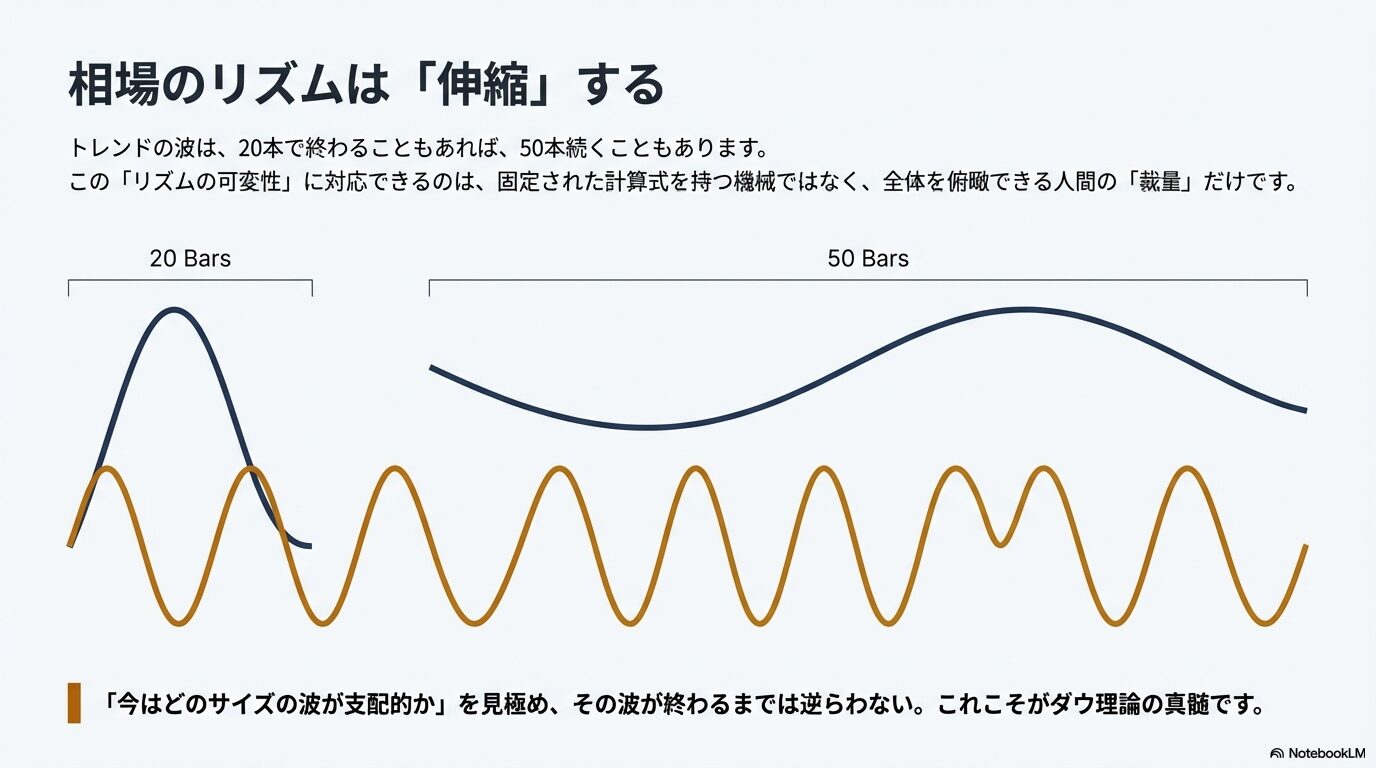 相場のリズムは「伸縮」する

トレンドの波は、20本で終わることもあれば、50本続くこともあります。
この「リズムの可変性」に対応できるのは、固定された計算式を持つ機械ではなく、全体を俯瞰できる人間の「裁量」だけです。

20 Bars

50 Bars

「今はどのサイズの波が支配的か」を見極め、その波が終わるまでは逆らわない。これこそがダウ理論の真髄です。

NotebookLM